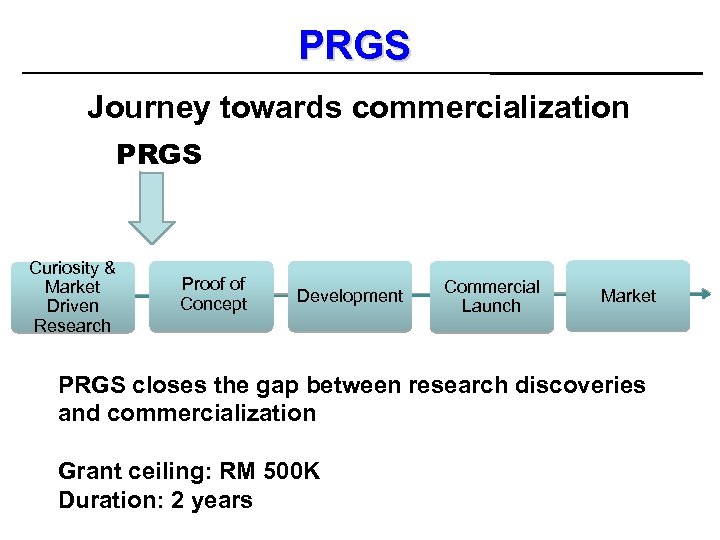 PRGS

Journey towards commercialization

PRGS

Curiosity & Market Driven Research

Proof of Concept

Development

Commercial Launch

Market

PRGS closes the gap between research discoveries and commercialization

Grant ceiling: RM 500K
Duration: 2 years